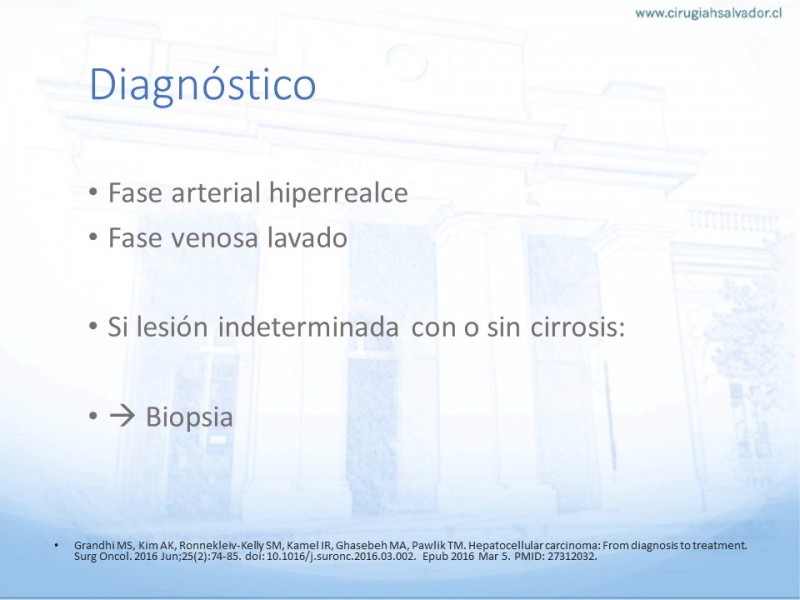 www.cirugiahsalvador.cl

Diagnóstico

• Fase arterial hiperrealce
• Fase venosa lavado

• Si lesión indeterminada con o sin cirrosis:

• → Biopsia

• Grandhi MS, Kim AK, Ronnekleiv-Kelly SM, Kamel IR, Ghasebeh MA, Pawlik TM. Hepatocellular carcinoma: From diagnosis to treatment. Surg Oncol. 2016 Jun;25(2):74-85. doi: 10.1016/j.suronc.2016.03.002. Epub 2016 Mar 5. PMID: 27312032.